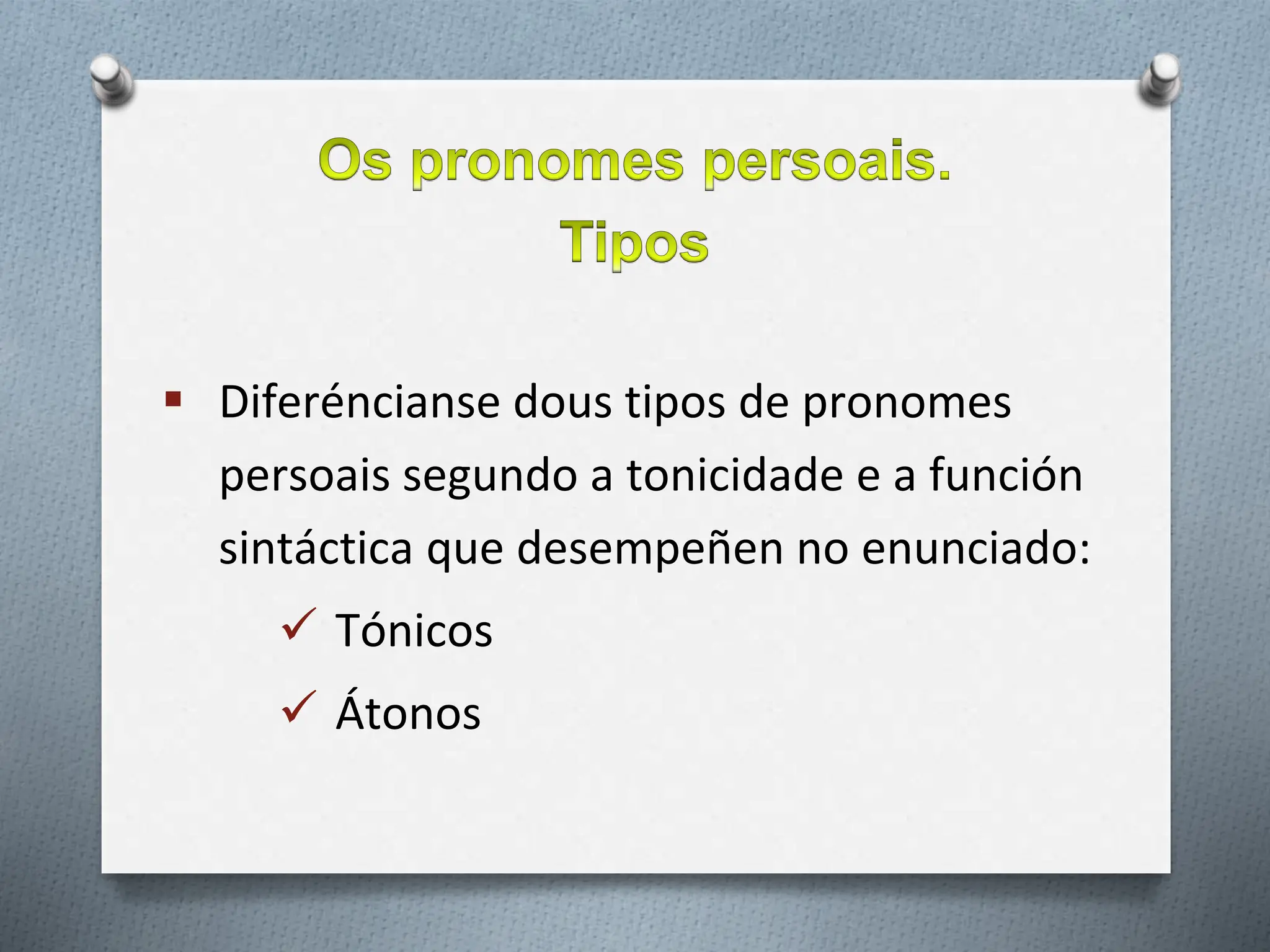 Os pronomes persoais.
Tipos

▪ Diferéncianse dous tipos de pronomes persoais segundo a tonicidade e a función sintáctica que desempeñen no enunciado:
✓ Tónicos
✓ Átonos